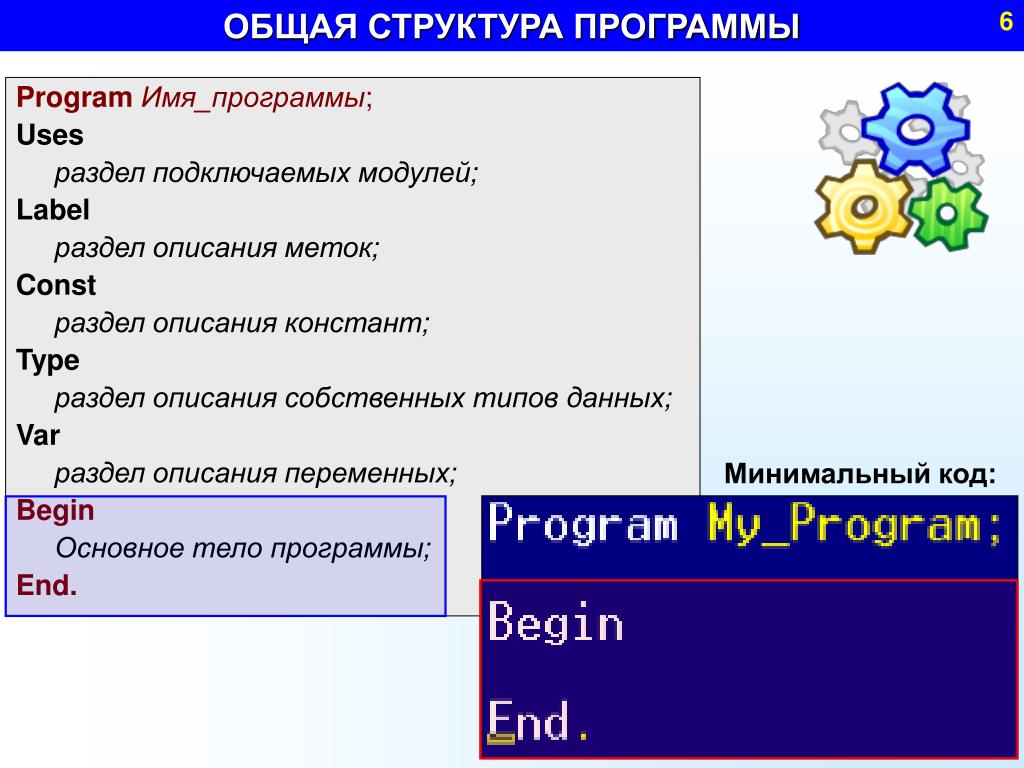 ОБЩАЯ СТРУКТУРА ПРОГРАММЫ

6

Program Имя_программы;
Uses
раздел подключаемых модулей;
Label
раздел описания меток;
Const
раздел описания констант;
Type
раздел описания собственных типов данных;
Var
раздел описания переменных;
Begin
Основное тело программы;
End.

Минимальный код:

Program My_Program;

Begin

End.